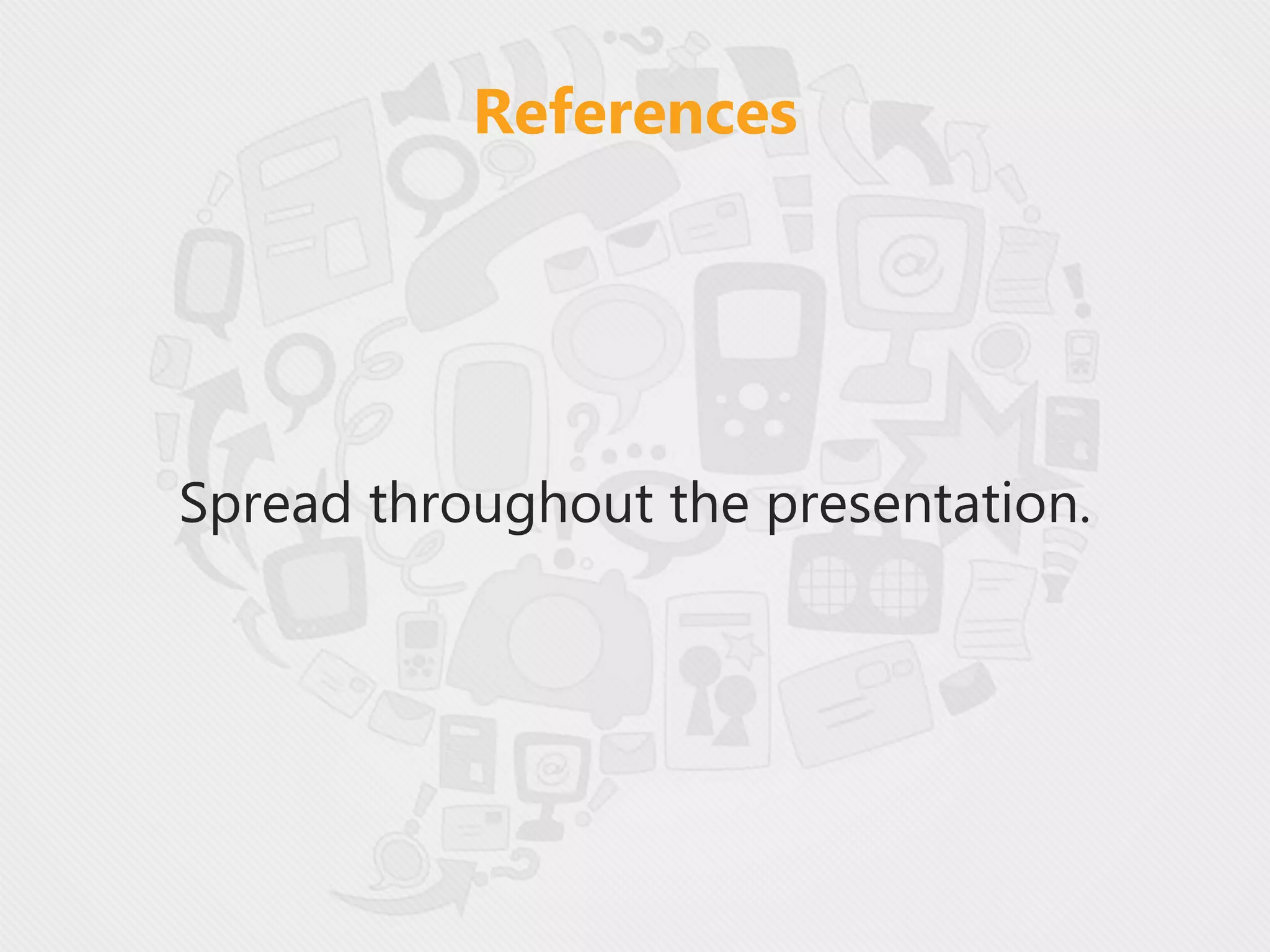 References

Spread throughout the presentation.